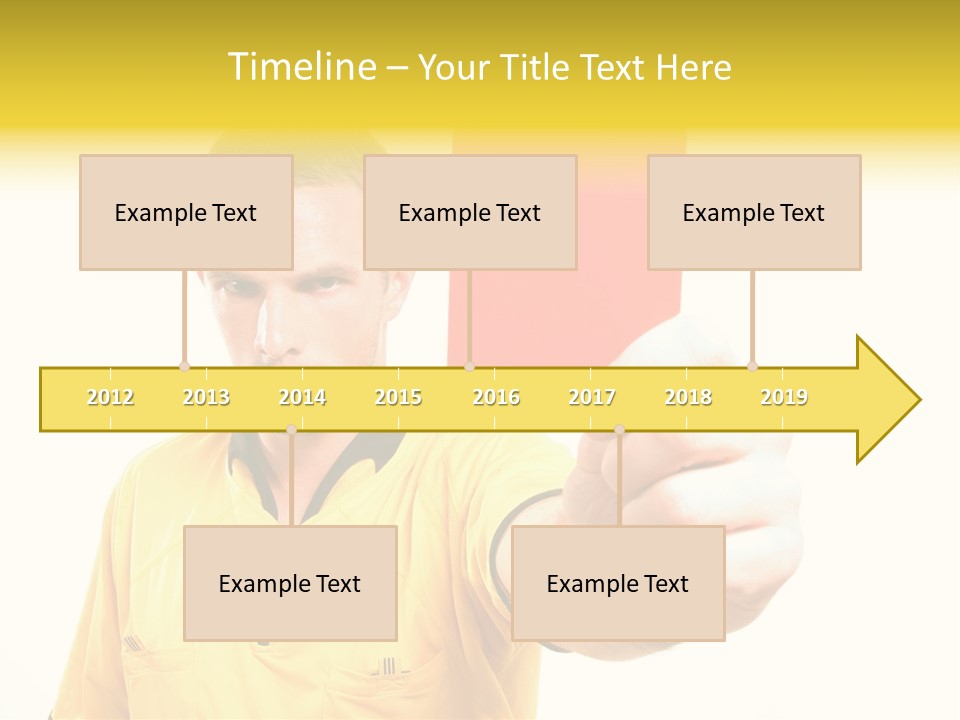 Timeline – Your Title Text Here

Example Text

Example Text

Example Text

2012 2013 2014 2015 2016 2017 2018 2019

Example Text

Example Text